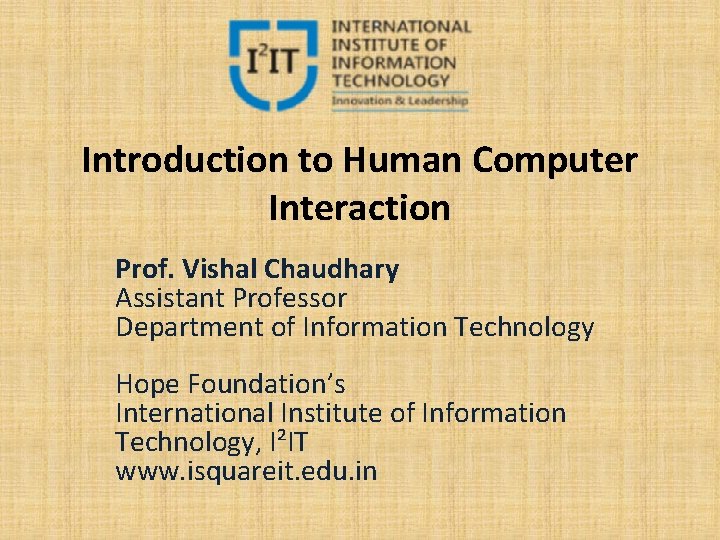 $I^2IT$ INTERNATIONAL INSTITUTE OF INFORMATION TECHNOLOGY
Innovation & Leadership

Introduction to Human Computer Interaction

Prof. Vishal Chaudhary
Assistant Professor
Department of Information Technology

Hope Foundation's
International Institute of Information Technology, $I^2IT$
www.isquareit.edu.in